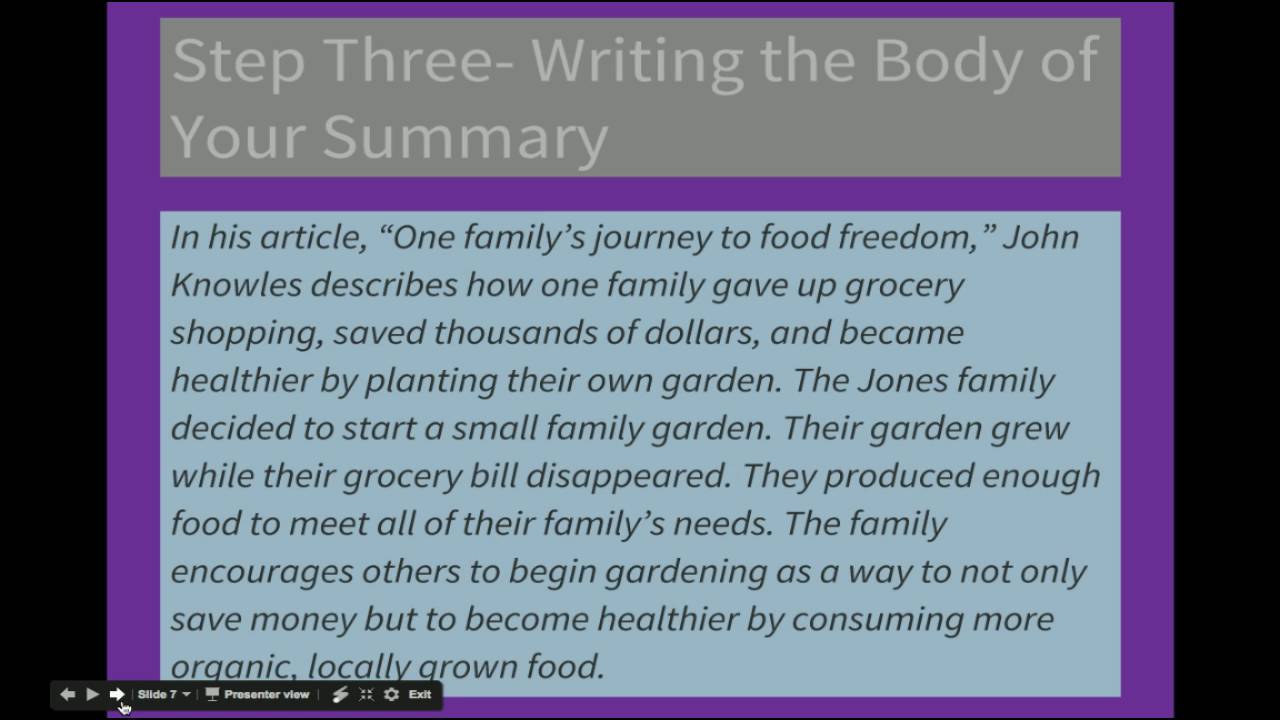 Step Three- Writing the Body of Your Summary

In his article, “One family’s journey to food freedom,” John Knowles describes how one family gave up grocery shopping, saved thousands of dollars, and became healthier by planting their own garden. The Jones family decided to start a small family garden. Their garden grew while their grocery bill disappeared. They produced enough food to meet all of their family’s needs. The family encourages others to begin gardening as a way to not only save money but to become healthier by consuming more organic, locally grown food.

Slide 7 Presenter view Exit